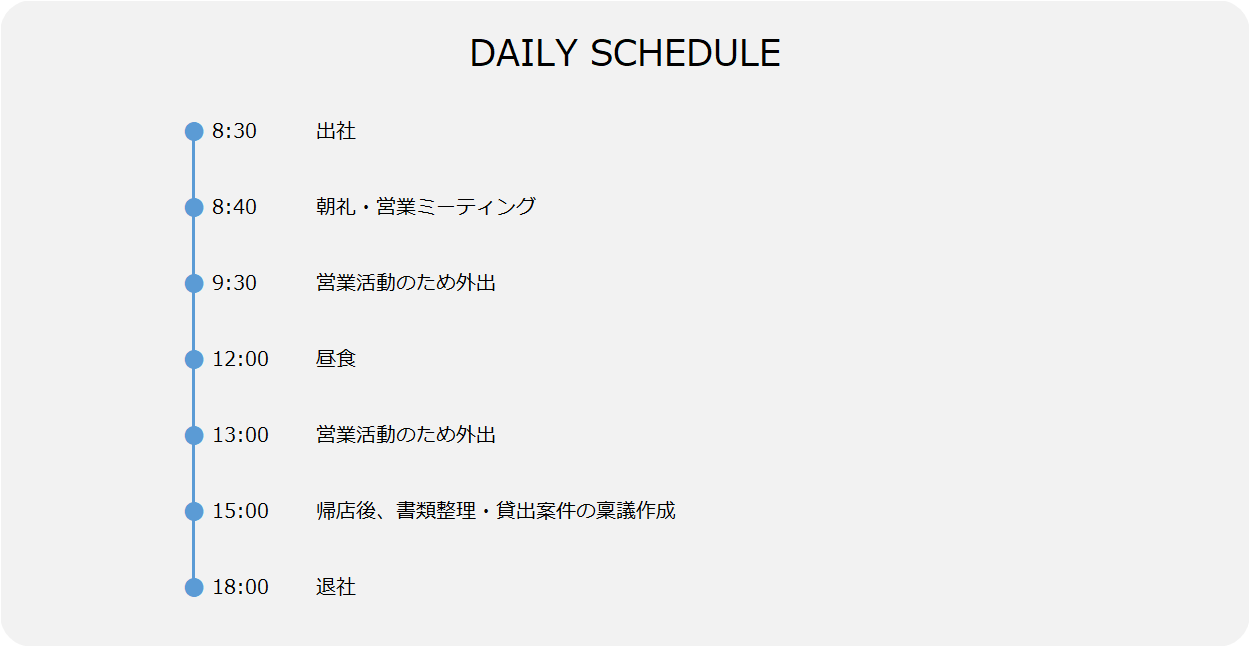 DAILY SCHEDULE

8:30 出社

8:40 朝礼・営業ミーティング

9:30 営業活動のため外出

12:00 昼食

13:00 営業活動のため外出

15:00 帰店後、書類整理・貸出案件の稟議作成

18:00 退社